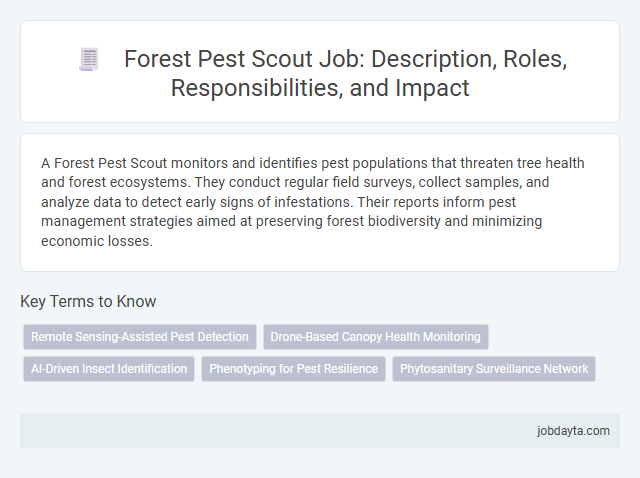 Forest Pest Scout Job: Description, Roles, Responsibilities, and Impact

A Forest Pest Scout monitors and identifies pest populations that threaten tree health and forest ecosystems. They conduct regular field surveys, collect samples, and analyze data to detect early signs of infestations. Their reports inform pest management strategies aimed at preserving forest biodiversity and minimizing economic losses.

Key Terms to Know

Remote Sensing-Assisted Pest Detection

Drone-Based Canopy Health Monitoring

AI-Driven Insect Identification

Phenotyping for Pest Resilience

Phytosanitary Surveillance Network

jobdayta.com